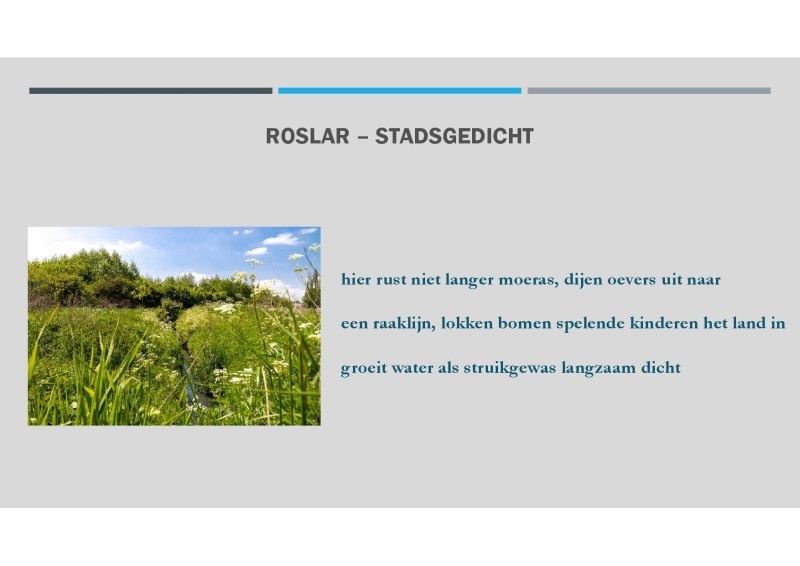 ROSLAR – STADSGEDICHT

hier rust niet langer moeras, dijen oevers uit naar

een raaklijn, lokken bomen spelende kinderen het land in

groeit water als struikgewas langzaam dicht